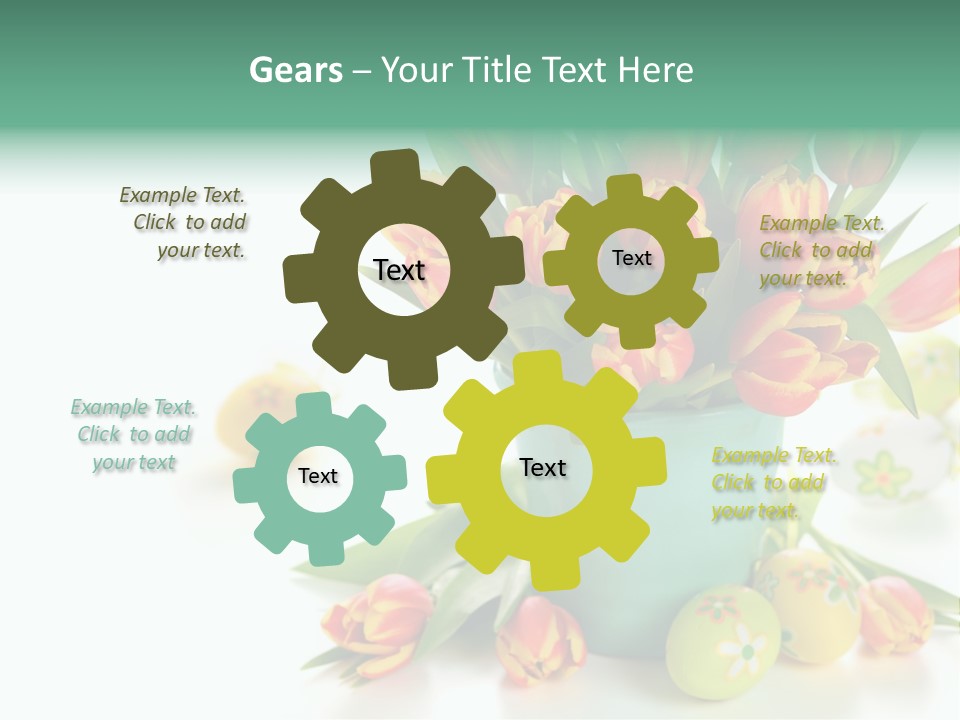 Gears – Your Title Text Here

Example Text. Click to add your text.

Text

Text

Example Text. Click to add your text.

Example Text. Click to add your text

Text

Text

Example Text. Click to add your text.